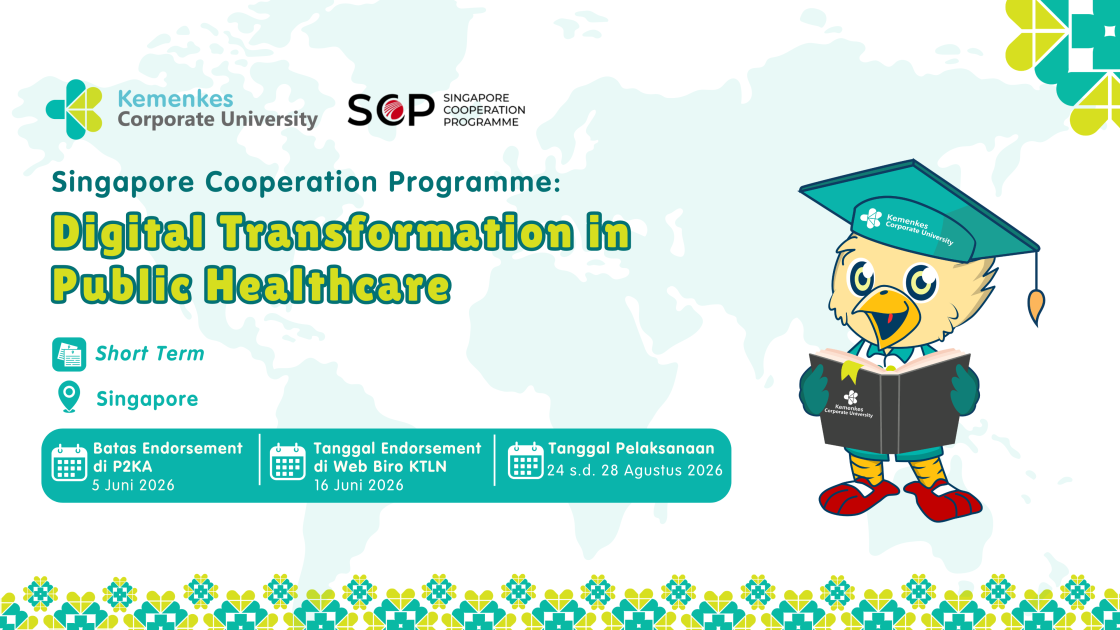 Kemenkes Corporate University

SCP SINGAPORE COOPERATION PROGRAMME

Singapore Cooperation Programme:

Digital Transformation in Public Healthcare

Short Term

Singapore

Batas Endorsement di P2KA
5 Juni 2026

Tanggal Endorsement di Web Biro KTLN
16 Juni 2026

Tanggal Pelaksanaan
24 s.d. 28 Agustus 2026

Kemenkes Corporate University

Kemenkes Corporate University